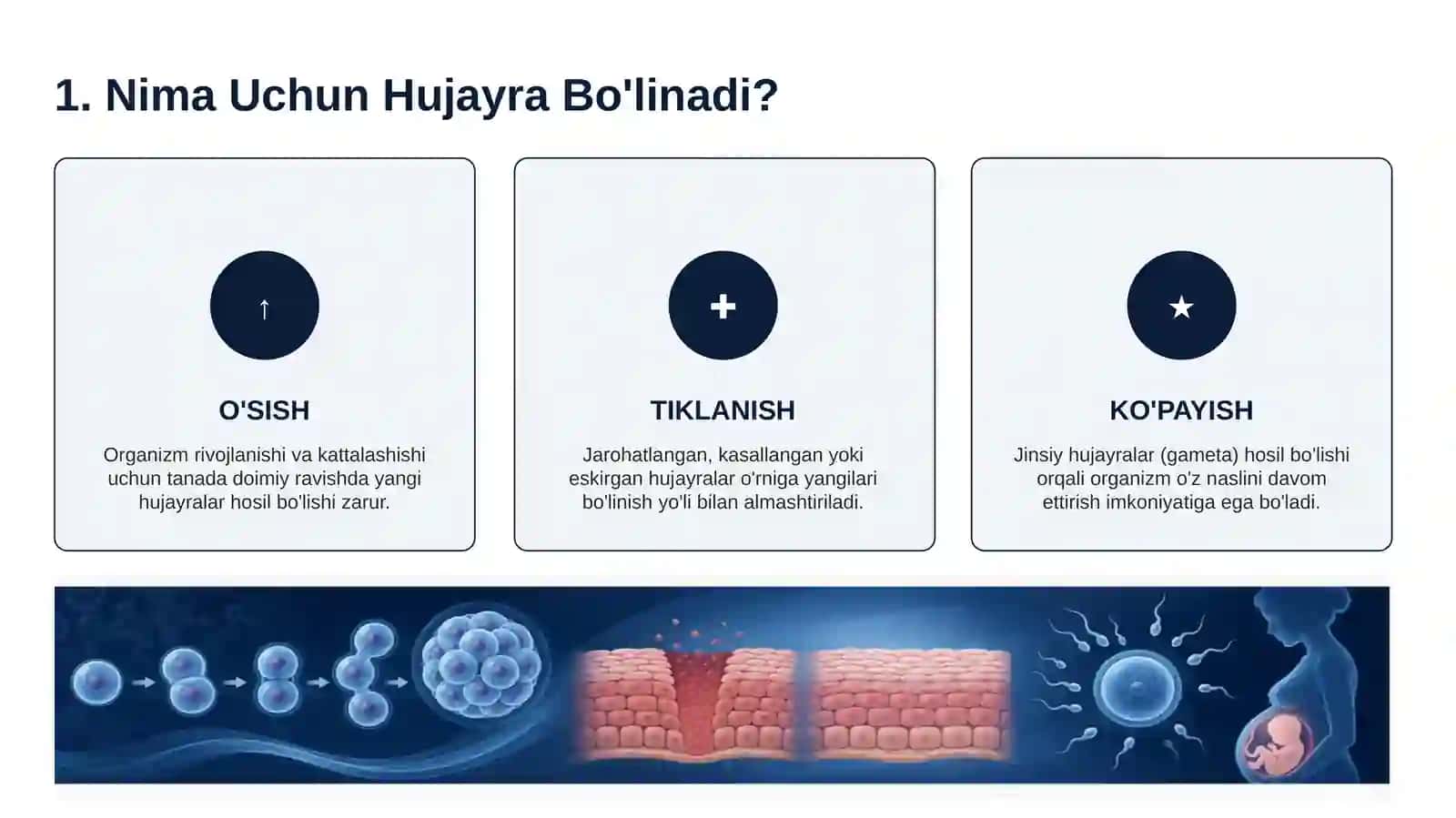 1. Nima Uchun Hujayra Bo'linadi?

↑

O'SISH

Organizm rivojlanishi va kattalashishi uchun tanada doimiy ravishda yangi hujayralar hosil bo'lishi zarur.

+

TIKLANISH

Jarohatlangan, kasallangan yoki eskirgan hujayralar o'rniga yangilari bo'linish yo'li bilan almashtiriladi.

★

KO'PAYISH

Jinsiy hujayralar (gameta) hosil bo'lishi orqali organizm o'z naslini davom ettirish imkoniyatiga ega bo'ladi.